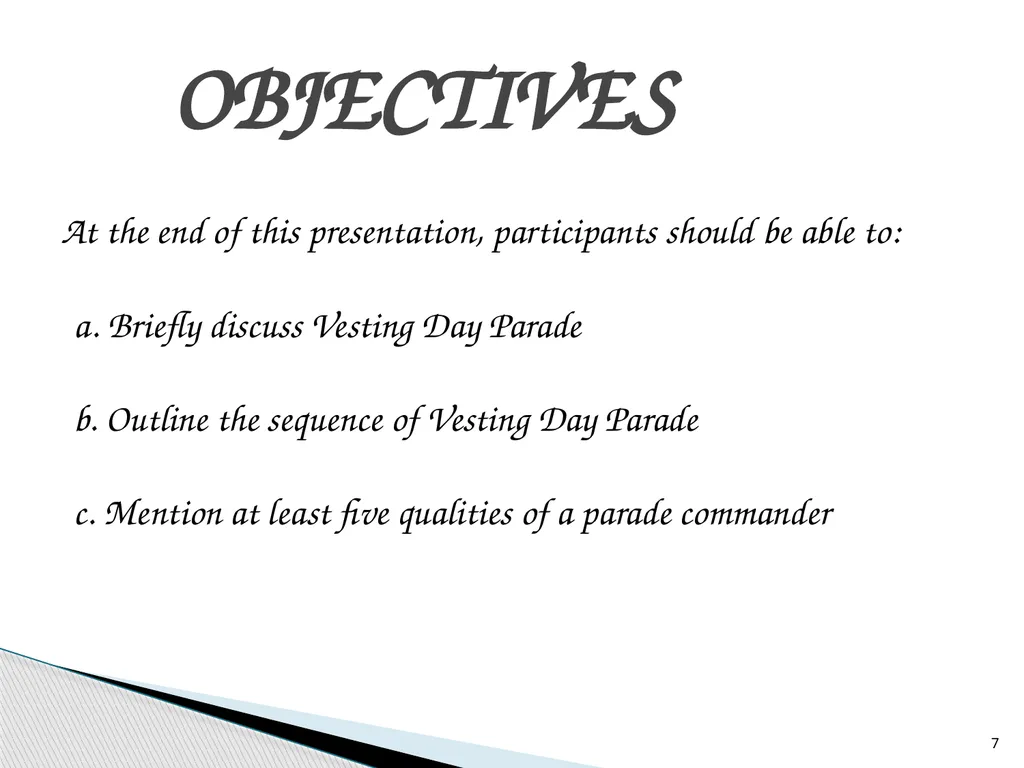 OBJECTIVES

At the end of this presentation, participants should be able to:

a. Briefly discuss Vesting Day Parade

b. Outline the sequence of Vesting Day Parade

c. Mention at least five qualities of a parade commander

7